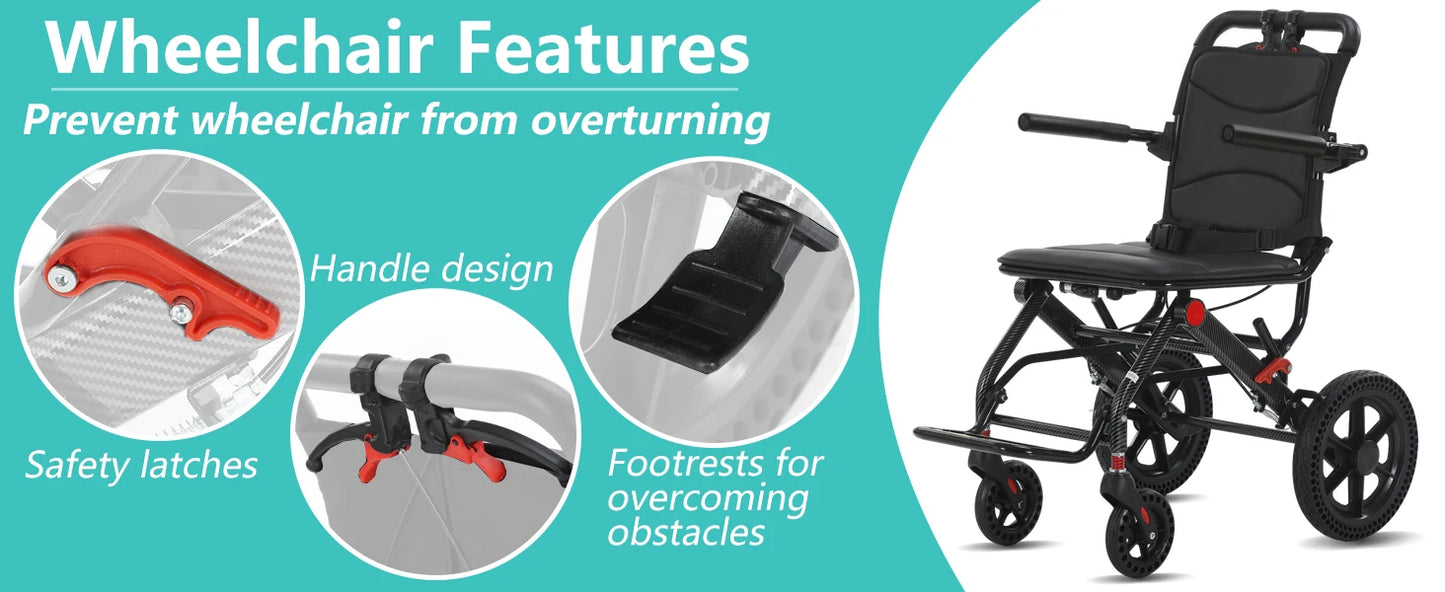 Wheelchair Features

Prevent wheelchair from overturning

Handle design

Safety latches

Footrests for overcoming obstacles